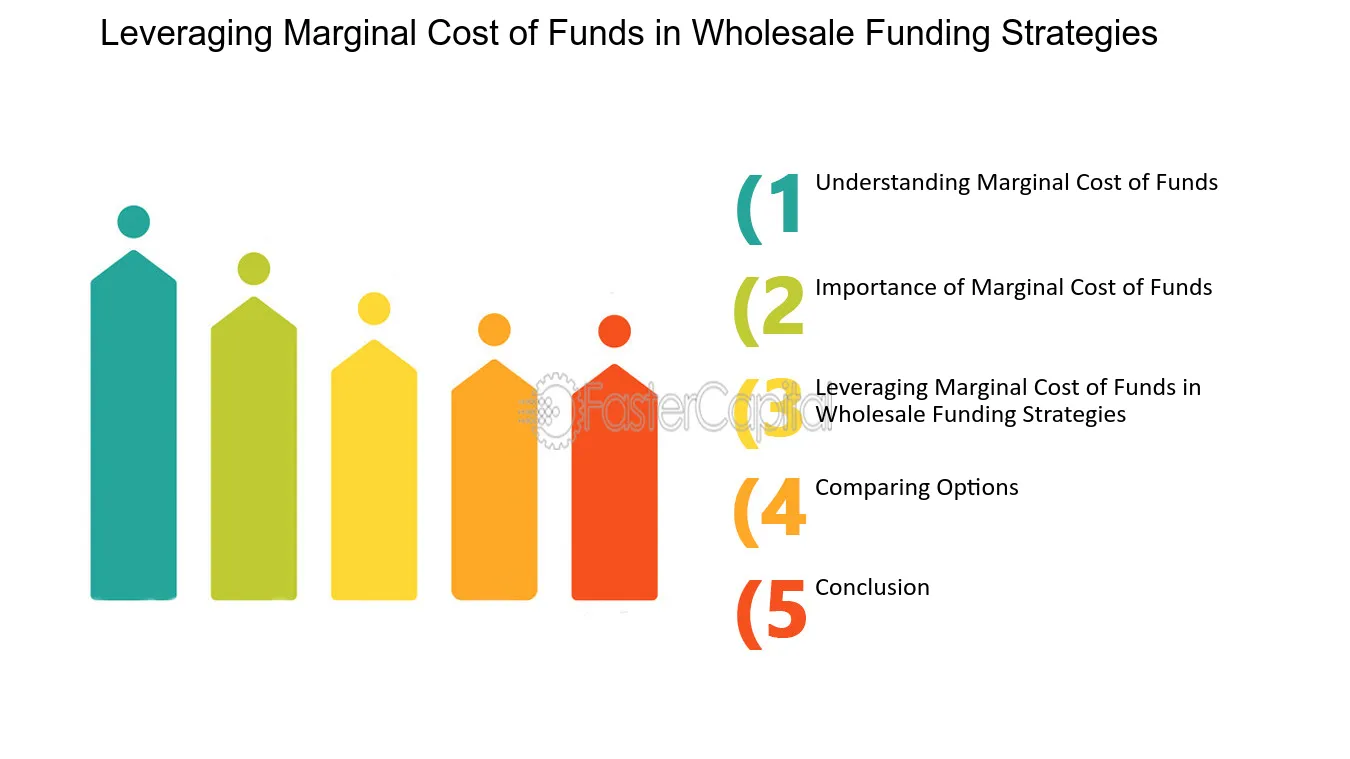 Leveraging Marginal Cost of Funds in Wholesale Funding Strategies

(1 Understanding Marginal Cost of Funds

(2 Importance of Marginal Cost of Funds

(3 Leveraging Marginal Cost of Funds in Wholesale Funding Strategies

(4 Comparing Options

(5 Conclusion

FasterCapital